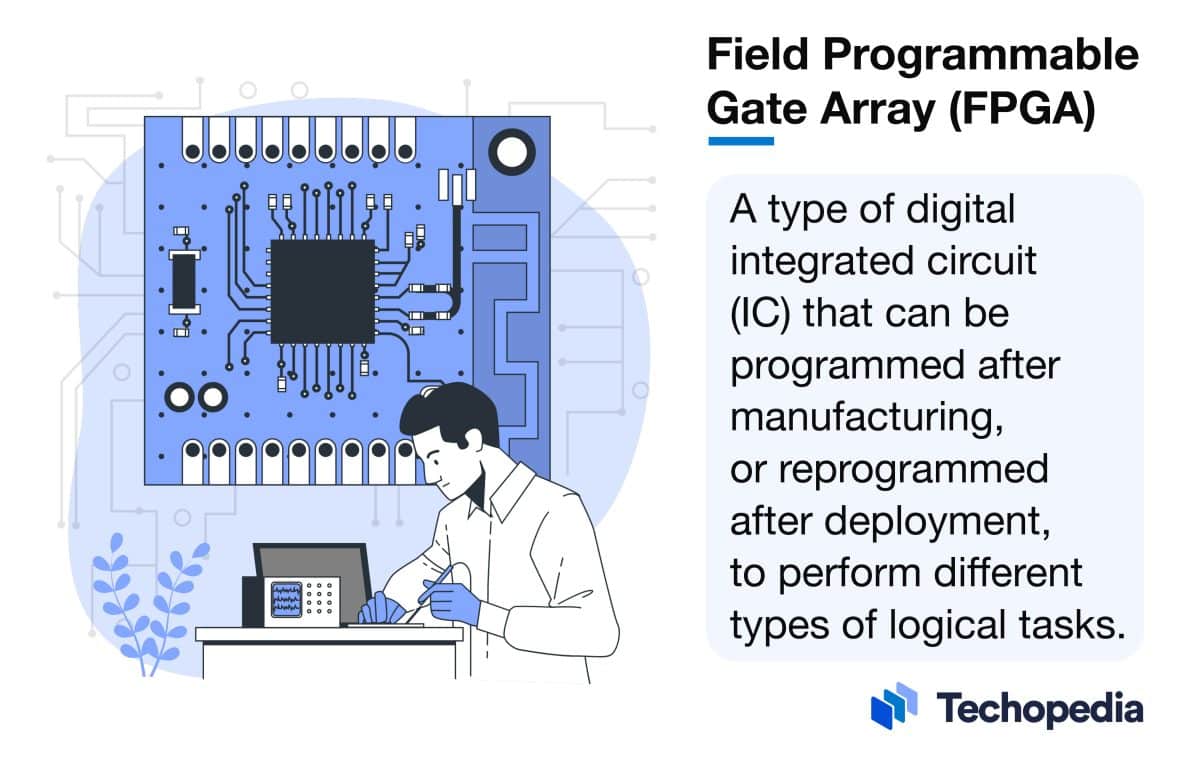 Field Programmable Gate Array (FPGA)

A type of digital integrated circuit (IC) that can be programmed after manufacturing, or reprogrammed after deployment, to perform different types of logical tasks.

Techopedia